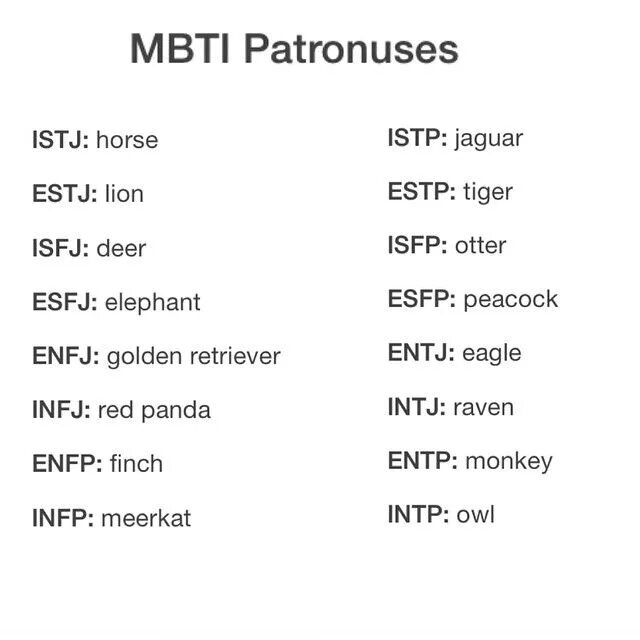 MBTI Patronuses

ISTJ: horse

ESTJ: lion

ISFJ: deer

ESFJ: elephant

ENFJ: golden retriever

INFJ: red panda

ENFP: finch

INFP: meerkat

ISTP: jaguar

ESTP: tiger

ISFP: otter

ESFP: peacock

ENTJ: eagle

INTJ: raven

ENTP: monkey

INTP: owl